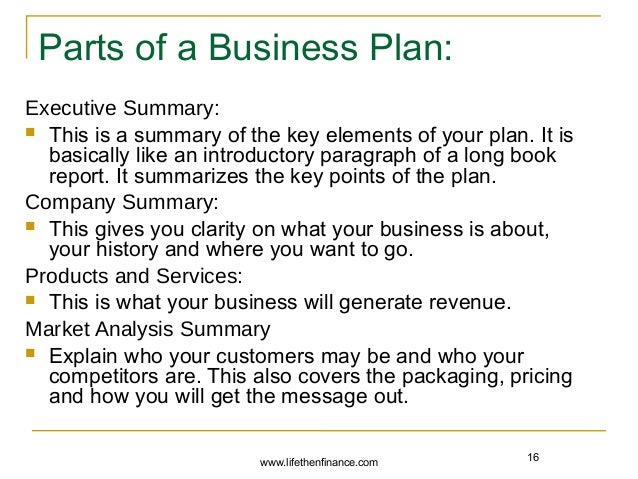 Parts of a Business Plan:

Executive Summary:

- This is a summary of the key elements of your plan. It is basically like an introductory paragraph of a long book report. It summarizes the key points of the plan.

Company Summary:

- This gives you clarity on what your business is about, your history and where you want to go.

Products and Services:

- This is what your business will generate revenue.

Market Analysis Summary

- Explain who your customers may be and who your competitors are. This also covers the packaging, pricing and how you will get the message out.

www.lifethenfinance.com

16